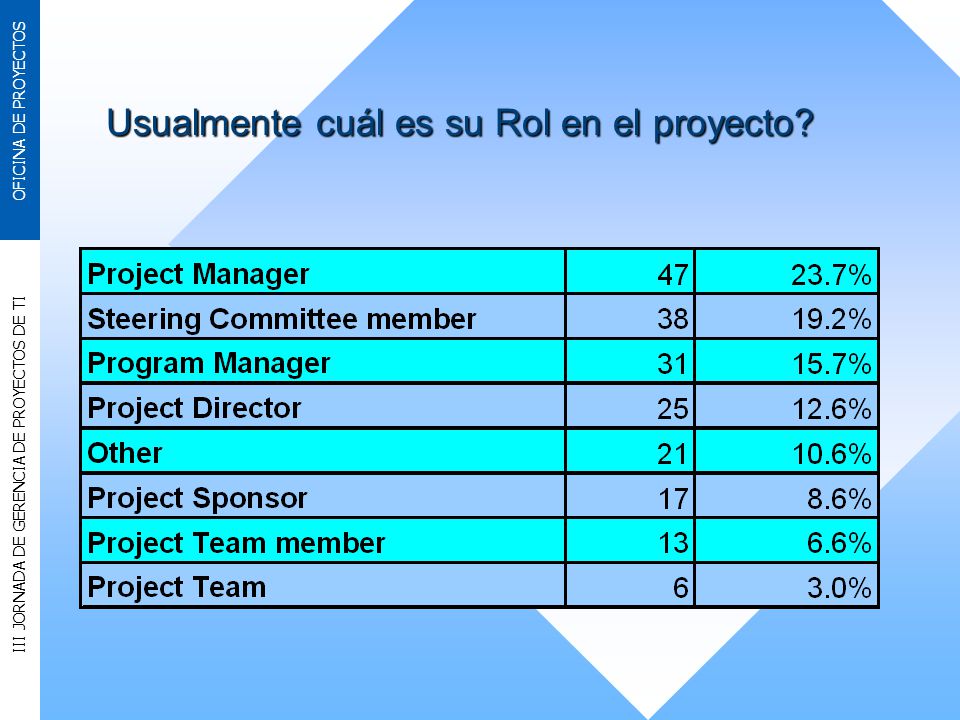 OFICINA DE PROYECTOS

III JORNADA DE GERENCIA DE PROYECTOS DE TI

Usualmente cuál es su Rol en el proyecto?

| | | |
|---|---|---|
| Project Manager | 47 | 23.7% |
| Steering Committee member | 38 | 19.2% |
| Program Manager | 31 | 15.7% |
| Project Director | 25 | 12.6% |
| Other | 21 | 10.6% |
| Project Sponsor | 17 | 8.6% |
| Project Team member | 13 | 6.6% |
| Project Team | 6 | 3.0% |